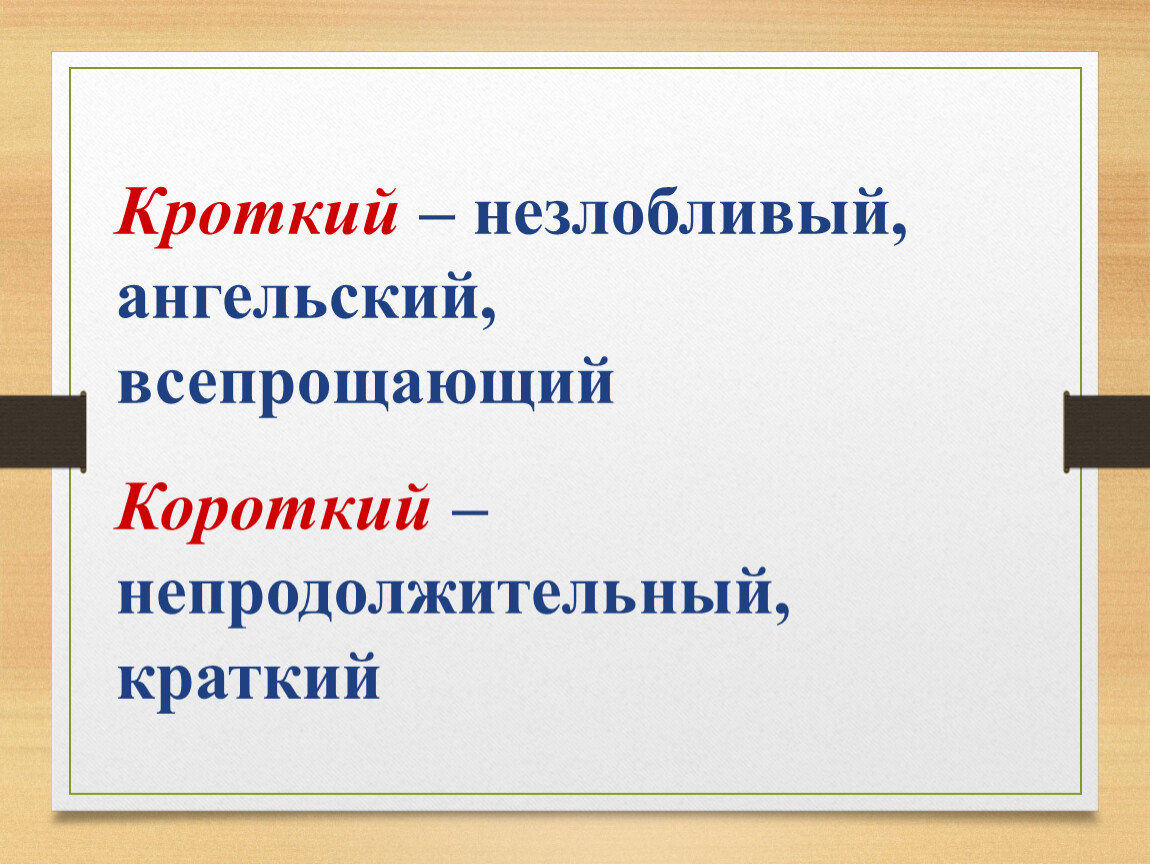 Кроткий – незлобливый, ангельский, всепрощающий

Короткий – непродолжительный, краткий